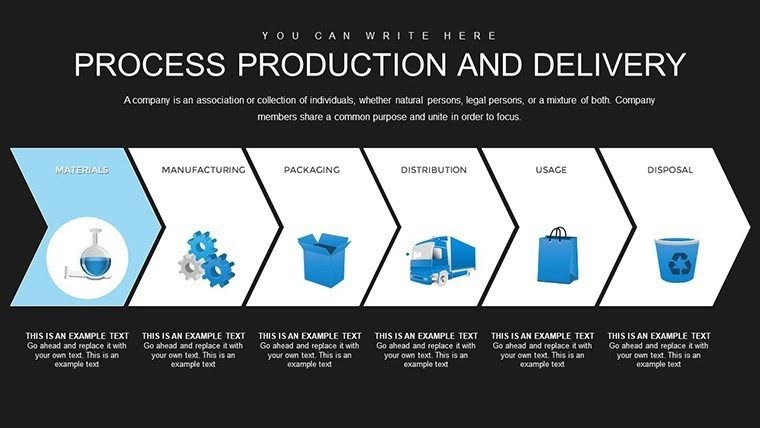 YOU CAN WRITE HERE

PROCESS PRODUCTION AND DELIVERY

A company is an association or collection of individuals, whether natural persons, legal persons, or a mixture of both. Company members share a common purpose and unite in order to focus.

MATERIALS

MANUFACTURING

PACKAGING

DISTRIBUTION

USAGE

DISPOSAL

THIS IS AN EXAMPLE TEXT
Go ahead and replace it with your own text. This is an example text

THIS IS AN EXAMPLE TEXT
Go ahead and replace it with your own text. This is an example text

THIS IS AN EXAMPLE TEXT
Go ahead and replace it with your own text. This is an example text

THIS IS AN EXAMPLE TEXT
Go ahead and replace it with your own text. This is an example text

THIS IS AN EXAMPLE TEXT
Go ahead and replace it with your own text. This is an example text

THIS IS AN EXAMPLE TEXT
Go ahead and replace it with your own text. This is an example text